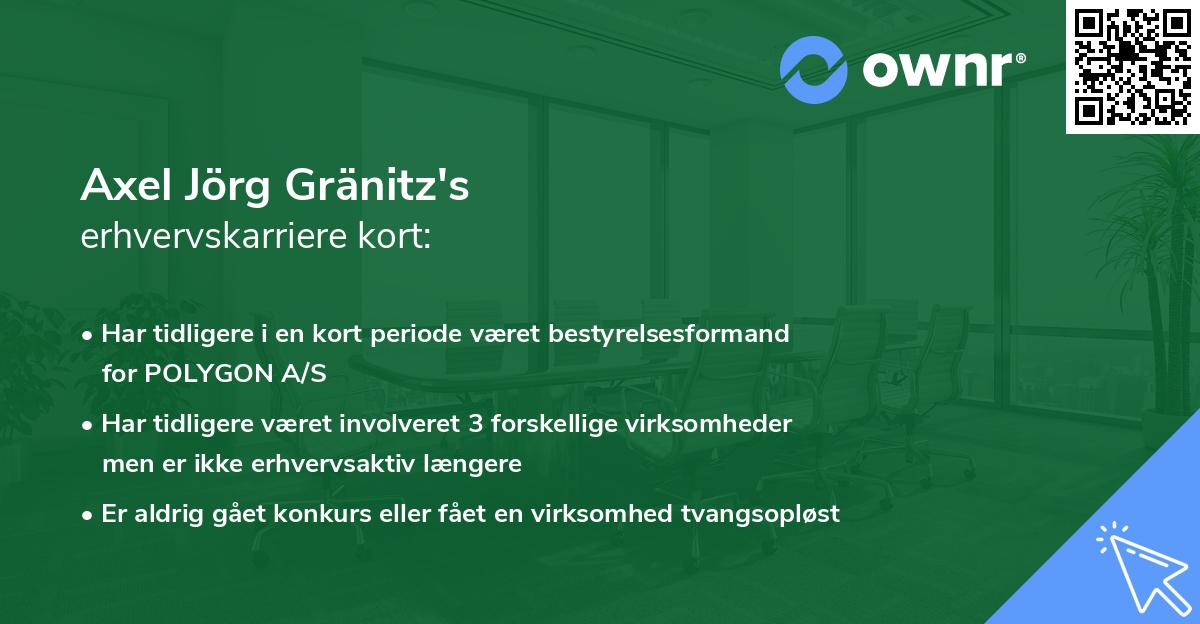 ownr®

Axel Jörg Gränitz's
erhvervskarriere kort:

• Har tidligere i en kort periode været bestyrelsesformand for POLYGON A/S

• Har tidligere været involveret 3 forskellige virksomheder men er ikke erhvervsaktiv længere

• Er aldrig gået konkurs eller fået en virksomhed tvangsopløst